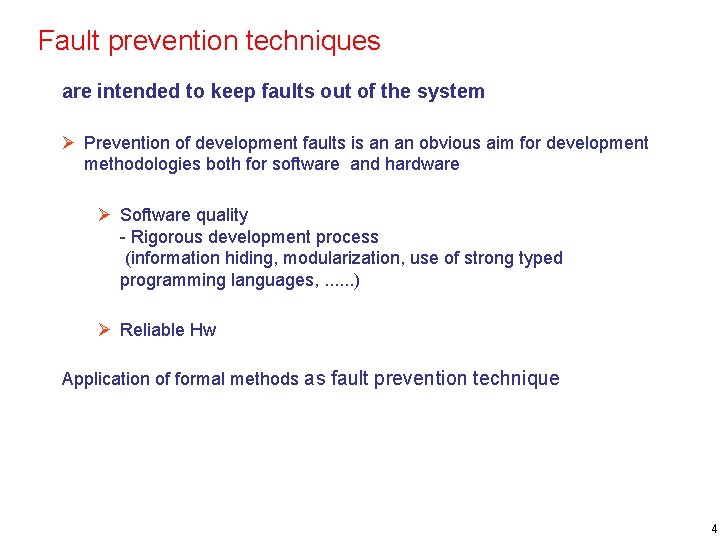 Fault prevention techniques

are intended to keep faults out of the system

➢ Prevention of development faults is an an obvious aim for development methodologies both for software and hardware

➢ Software quality
- Rigorous development process
(information hiding, modularization, use of strong typed programming languages, ......)

➢ Reliable Hw

Application of formal methods as fault prevention technique

4